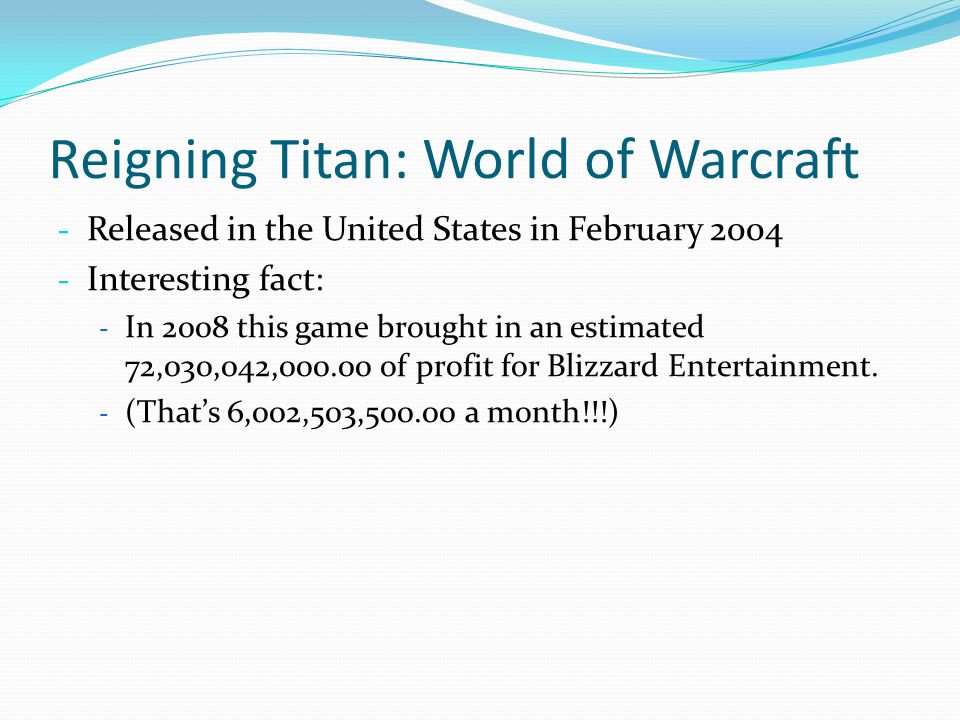 Reigning Titan: World of Warcraft

- Released in the United States in February 2004
- Interesting fact:
  - In 2008 this game brought in an estimated 72,030,042,000.00 of profit for Blizzard Entertainment.
  - (That's 6,002,503,500.00 a month!!!)